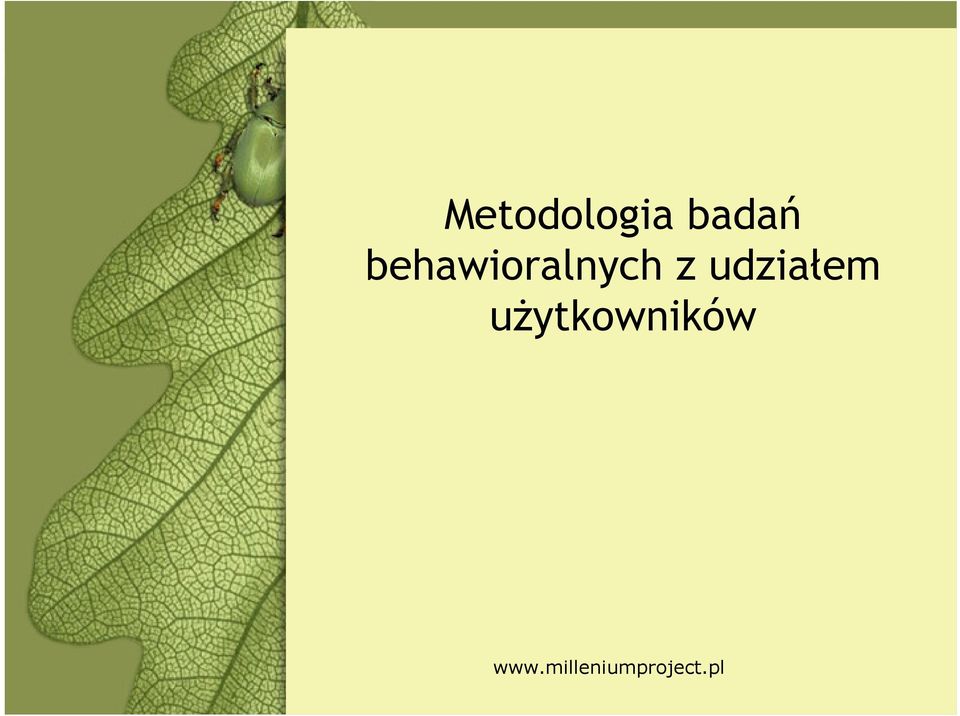 Metodologia badań behawioralnych z udziałem użytkowników

www.milleniumproject.pl